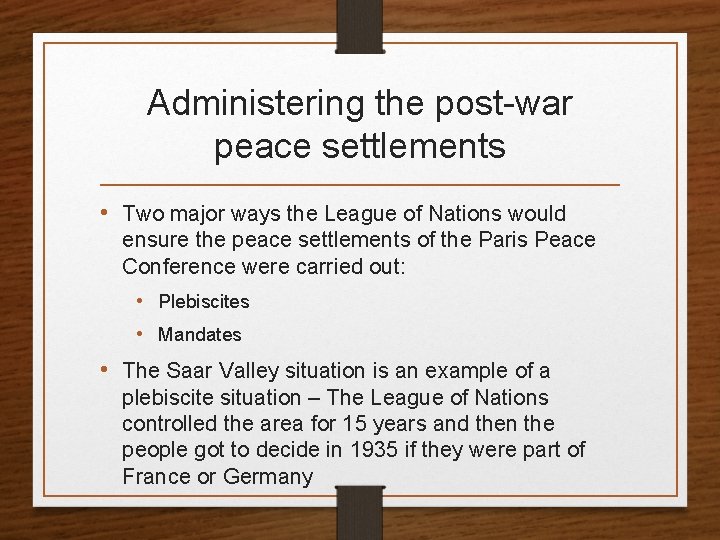 Administering the post-war peace settlements

• Two major ways the League of Nations would ensure the peace settlements of the Paris Peace Conference were carried out:
  • Plebiscites
  • Mandates
• The Saar Valley situation is an example of a plebiscite situation – The League of Nations controlled the area for 15 years and then the people got to decide in 1935 if they were part of France or Germany